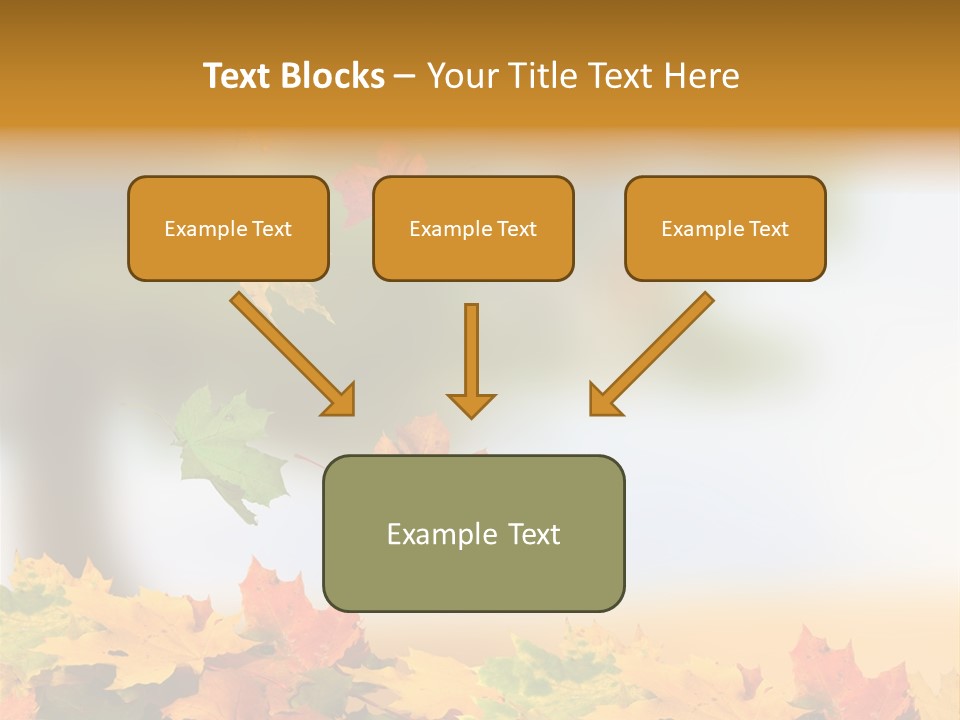 Text Blocks – Your Title Text Here

Example Text

Example Text

Example Text

Example Text